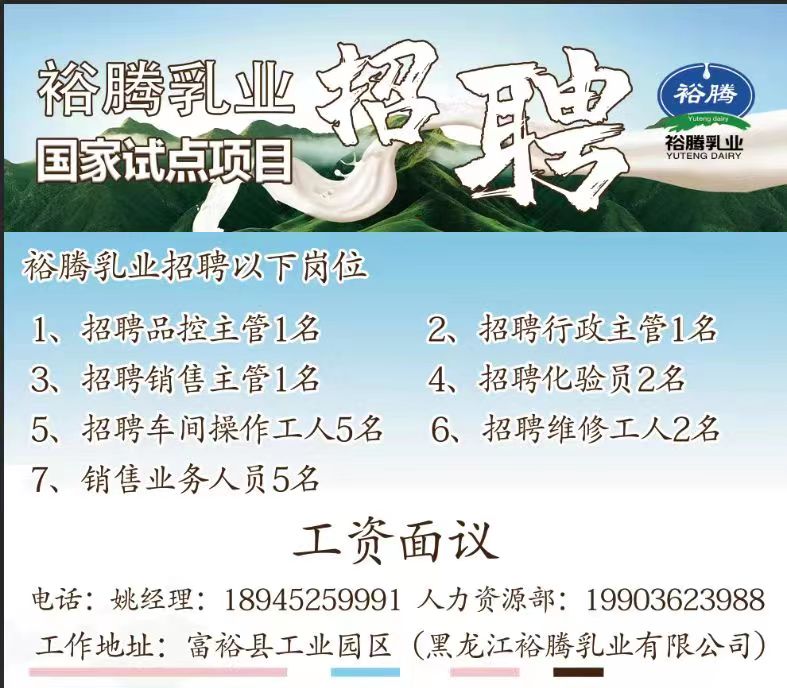 裕腾乳业
国家试点项目
招聘

裕腾
Yuteng dairy
裕腾乳业
YUTENG DAIRY

裕腾乳业招聘以下岗位

1、招聘品控主管1名
2、招聘行政主管1名
3、招聘销售主管1名
4、招聘化验员2名
5、招聘车间操作工人5名
6、招聘维修工人2名
7、销售业务人员5名

工资面议

电话：姚经理：18945259991 人力资源部：19903623988
工作地址：富裕县工业园区（黑龙江裕腾乳业有限公司）